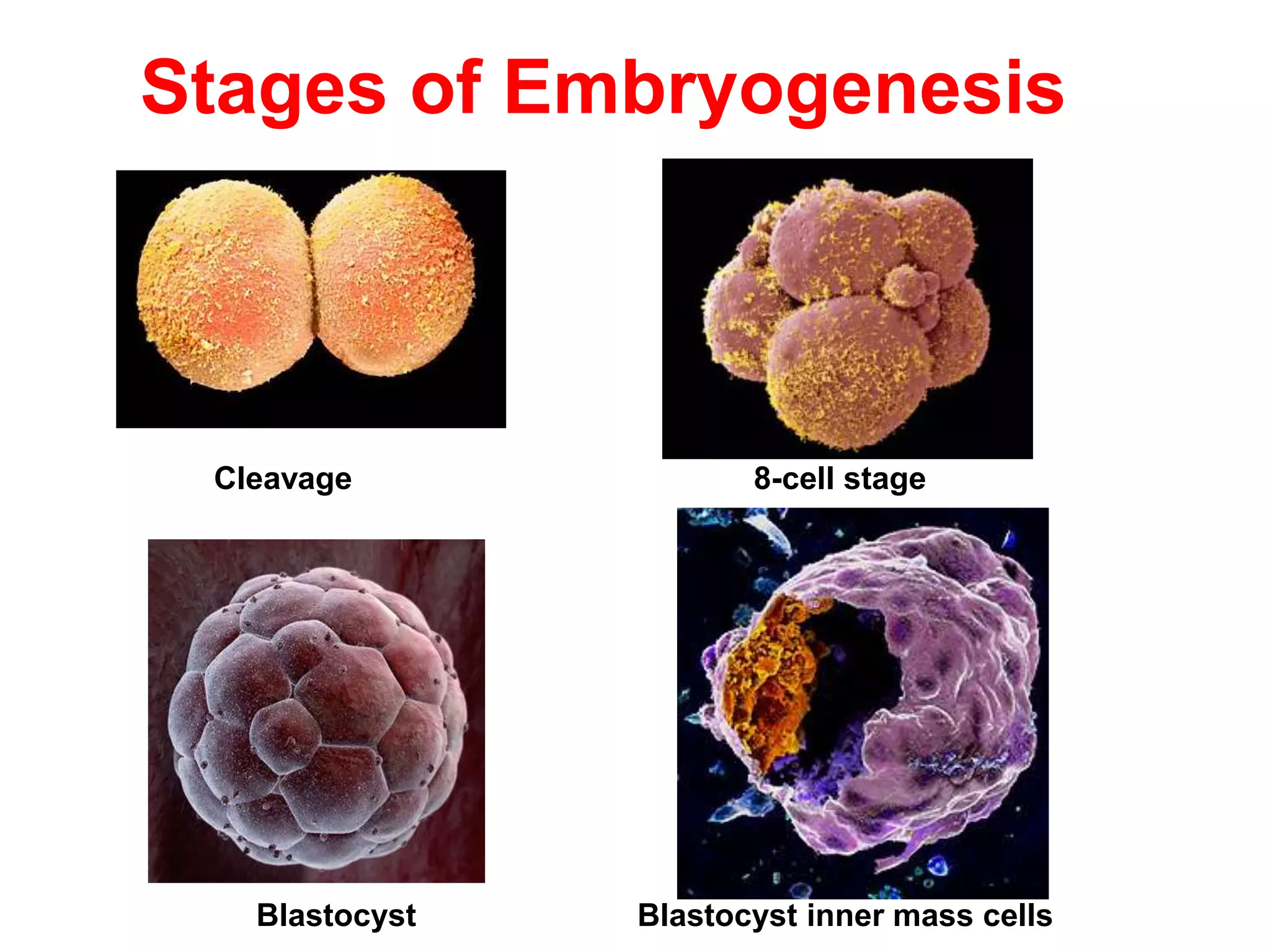 Stages of Embryogenesis

Cleavage

8-cell stage

Blastocyst

Blastocyst inner mass cells